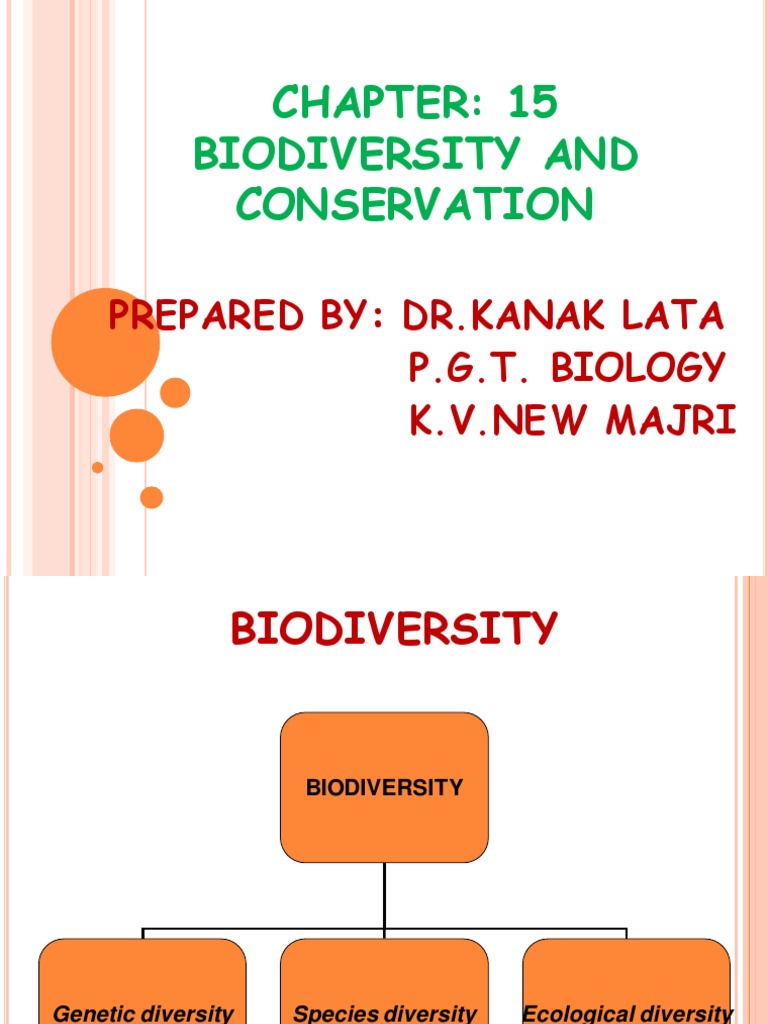 CHAPTER: 15
BIODIVERSITY AND CONSERVATION

PREPARED BY: DR.KANAK LATA
P.G.T. BIOLOGY
K.V.NEW MAJRI

BIODIVERSITY

BIODIVERSITY

Genetic diversity

Species diversity

Ecological diversity